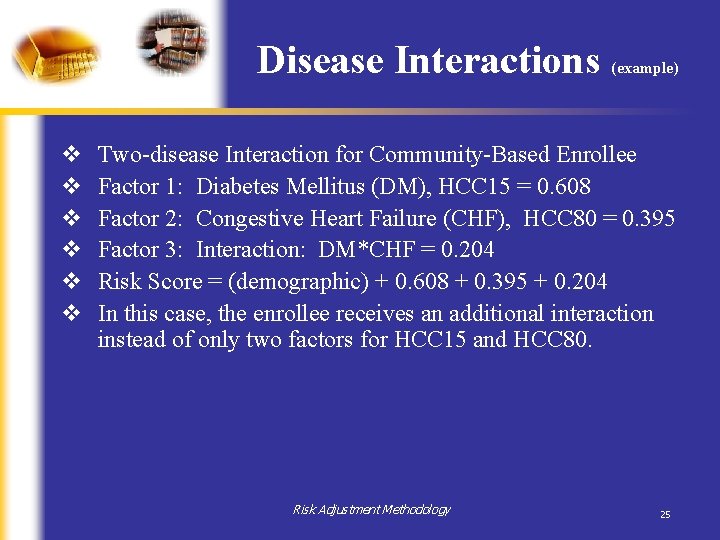 Disease Interactions (example)

❖ Two-disease Interaction for Community-Based Enrollee
❖ Factor 1: Diabetes Mellitus (DM), HCC15 = 0.608
❖ Factor 2: Congestive Heart Failure (CHF), HCC80 = 0.395
❖ Factor 3: Interaction: DM*CHF = 0.204
❖ Risk Score = (demographic) + 0.608 + 0.395 + 0.204
❖ In this case, the enrollee receives an additional interaction instead of only two factors for HCC15 and HCC80.

Risk Adjustment Methodology

25